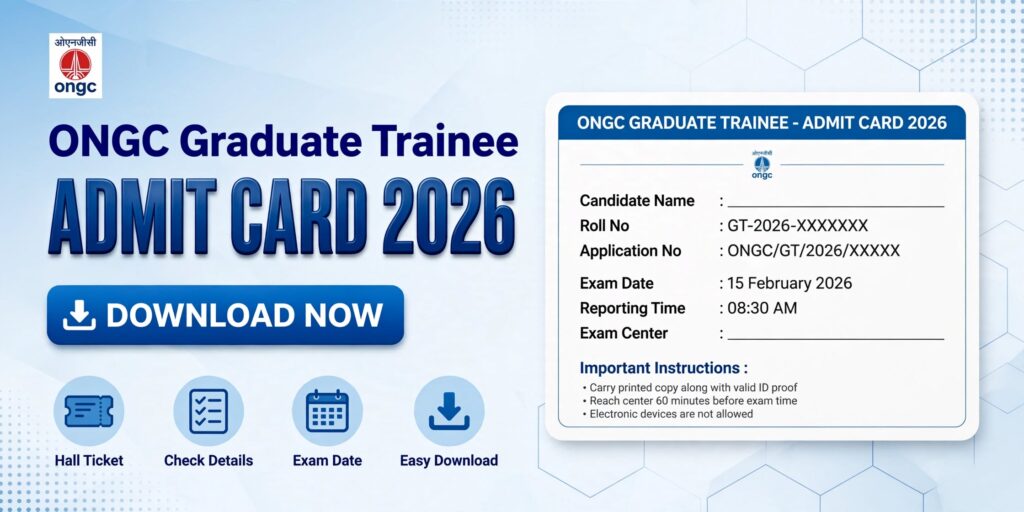 ओएनजीसी
ongc

ONGC Graduate Trainee
ADMIT CARD 2026

DOWNLOAD NOW

Hall Ticket
Check Details
Exam Date
Easy Download

ONGC GRADUATE TRAINEE - ADMIT CARD 2026

ongc

Candidate Name : ____
Roll No : GT-2026-XXXXXXX
Application No : ONGC/GT/2026/XXXXX
Exam Date : 15 February 2026
Reporting Time : 08:30 AM
Exam Center : ____

Important Instructions :
• Carry printed copy along with valid ID proof
• Reach center 60 minutes before exam time
• Electronic devices are not allowed